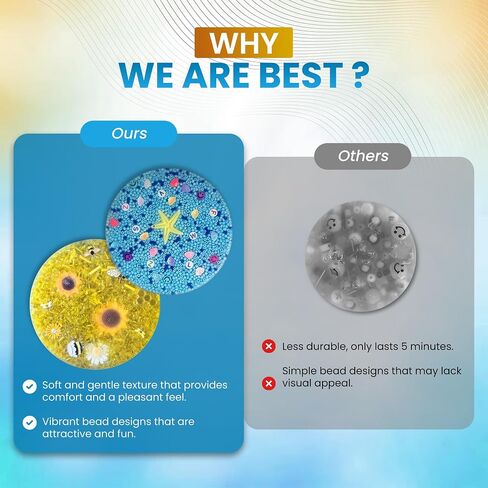 WHY
WE ARE BEST ?

Ours

Soft and gentle texture that provides comfort and a pleasant feel.

Vibrant bead designs that are attractive and fun.

Others

Less durable, only lasts 5 minutes.

Simple bead designs that may lack visual appeal.